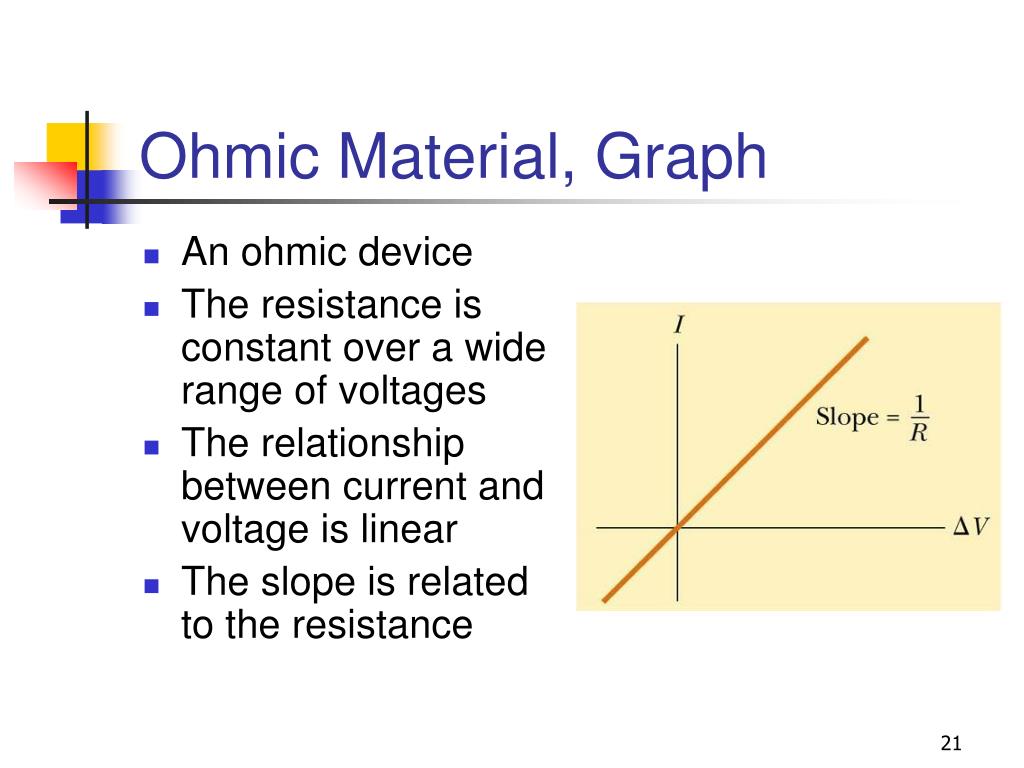 Ohmic Material, Graph

- An ohmic device
- The resistance is constant over a wide range of voltages
- The relationship between current and voltage is linear
- The slope is related to the resistance

$I$

Slope = $\frac{1}{R}$

$\Delta V$

21